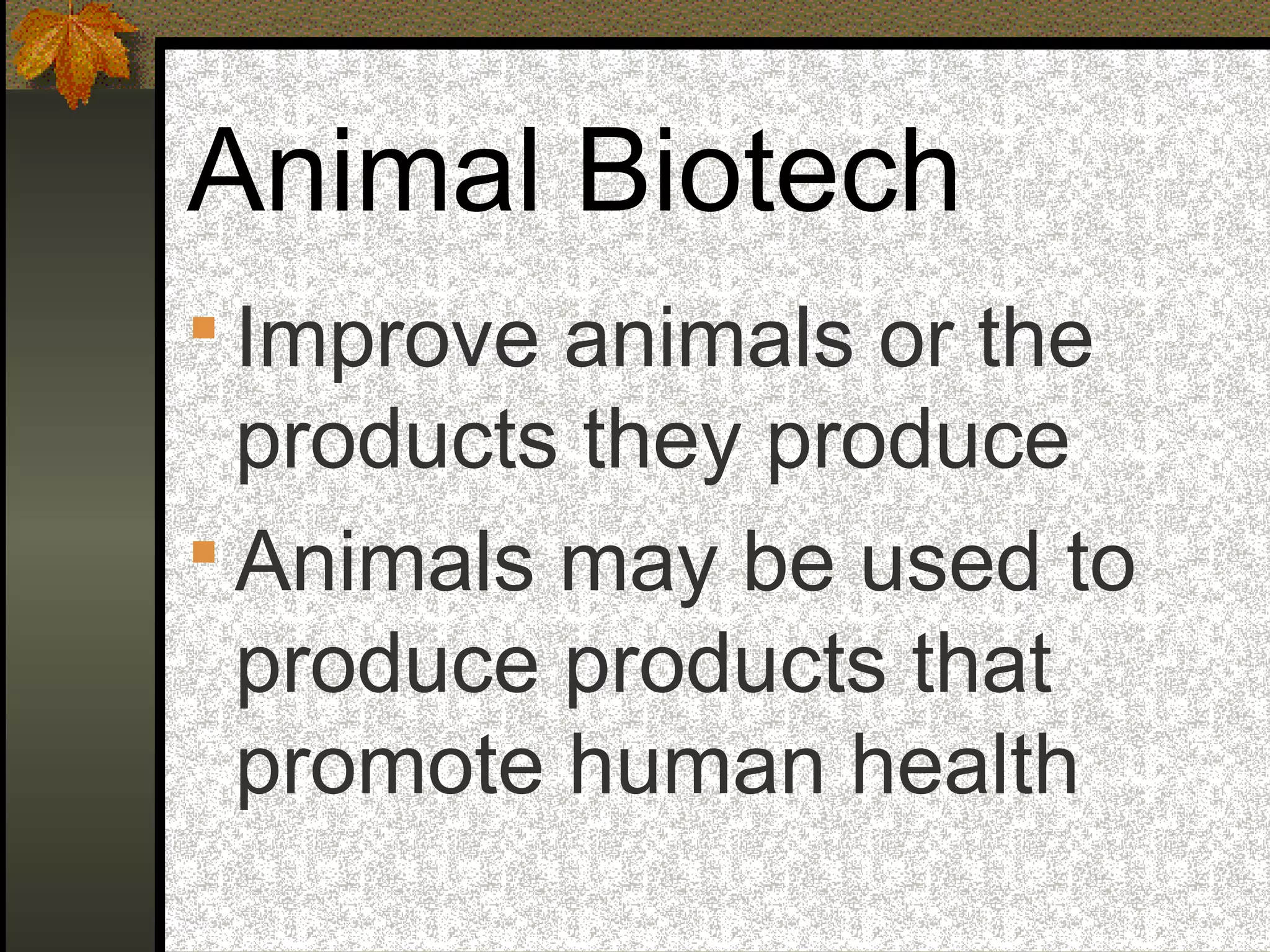 Animal Biotech

- Improve animals or the products they produce
- Animals may be used to produce products that promote human health